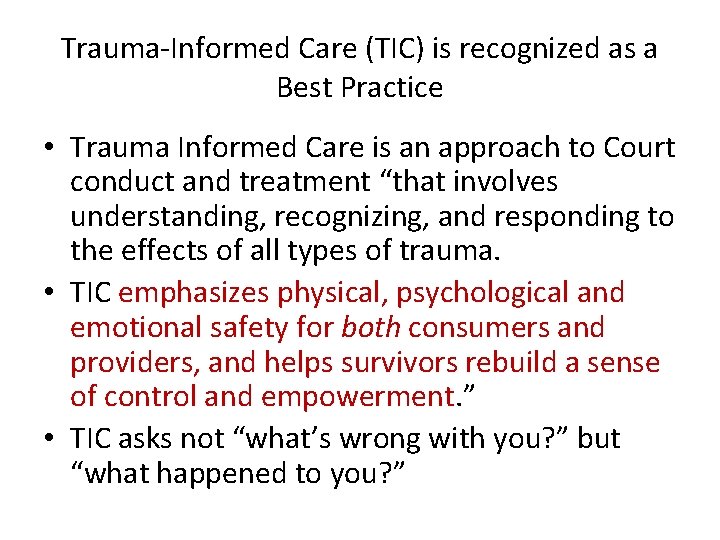 Trauma-Informed Care (TIC) is recognized as a Best Practice

• Trauma Informed Care is an approach to Court conduct and treatment “that involves understanding, recognizing, and responding to the effects of all types of trauma.
• TIC emphasizes physical, psychological and emotional safety for both consumers and providers, and helps survivors rebuild a sense of control and empowerment.”
• TIC asks not “what’s wrong with you?” but “what happened to you?”